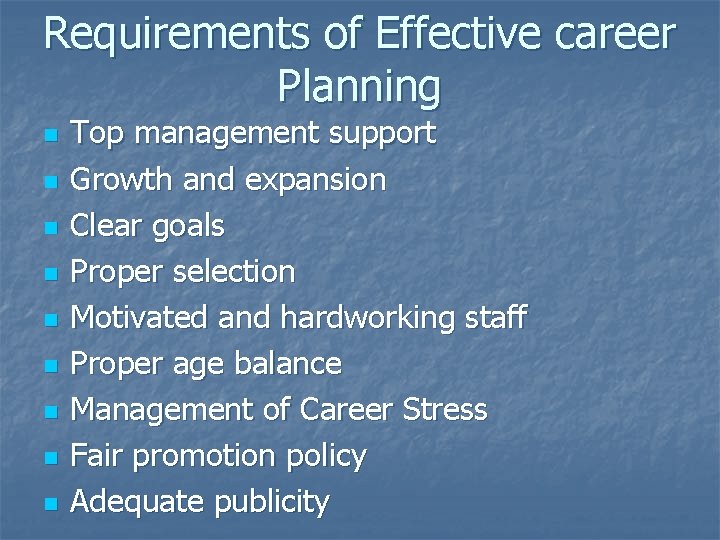 Requirements of Effective career Planning

- Top management support
- Growth and expansion
- Clear goals
- Proper selection
- Motivated and hardworking staff
- Proper age balance
- Management of Career Stress
- Fair promotion policy
- Adequate publicity